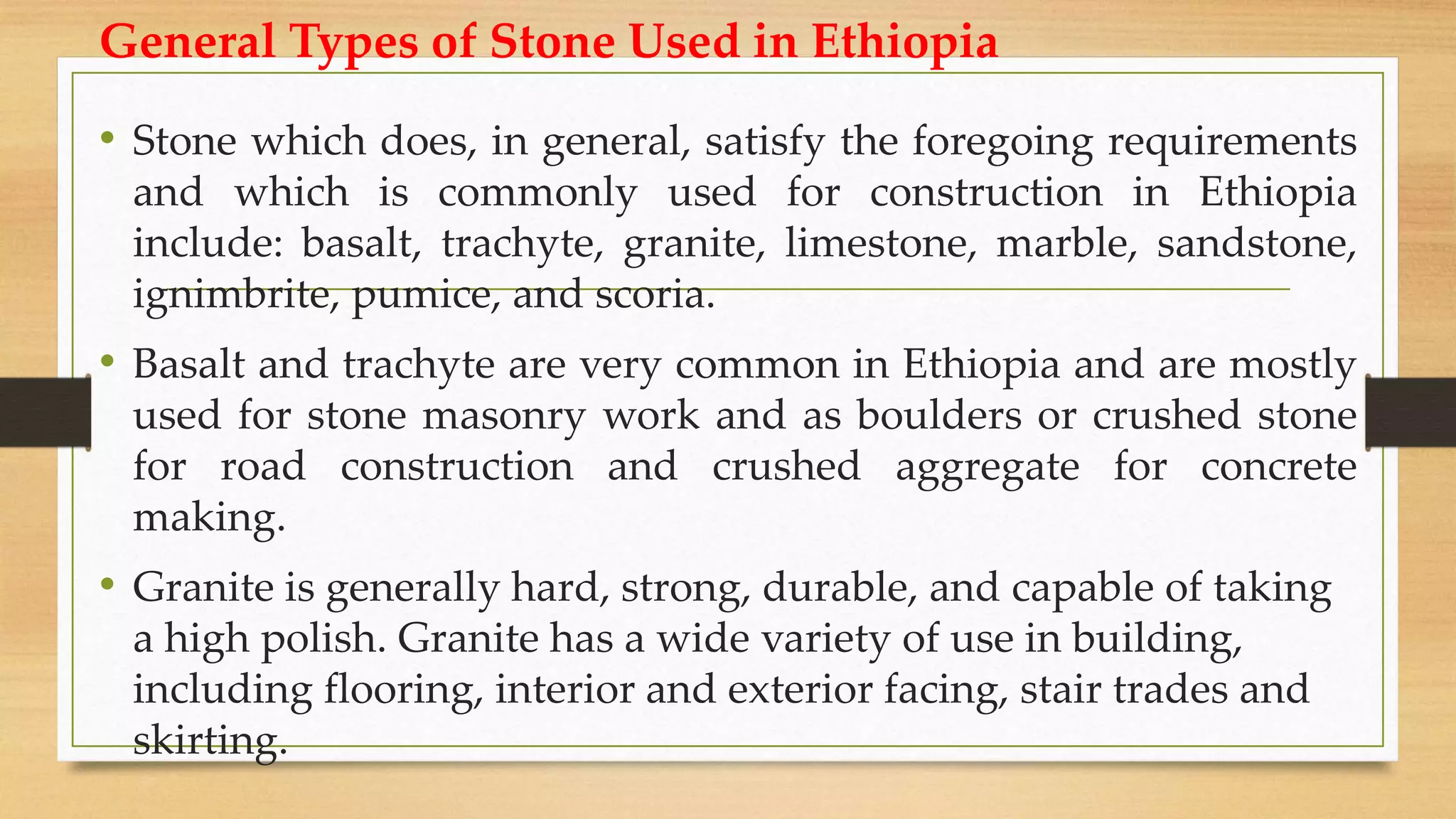 General Types of Stone Used in Ethiopia

• Stone which does, in general, satisfy the foregoing requirements and which is commonly used for construction in Ethiopia include: basalt, trachyte, granite, limestone, marble, sandstone, ignimbrite, pumice, and scoria.

• Basalt and trachyte are very common in Ethiopia and are mostly used for stone masonry work and as boulders or crushed stone for road construction and crushed aggregate for concrete making.

• Granite is generally hard, strong, durable, and capable of taking a high polish. Granite has a wide variety of use in building, including flooring, interior and exterior facing, stair trades and skirting.